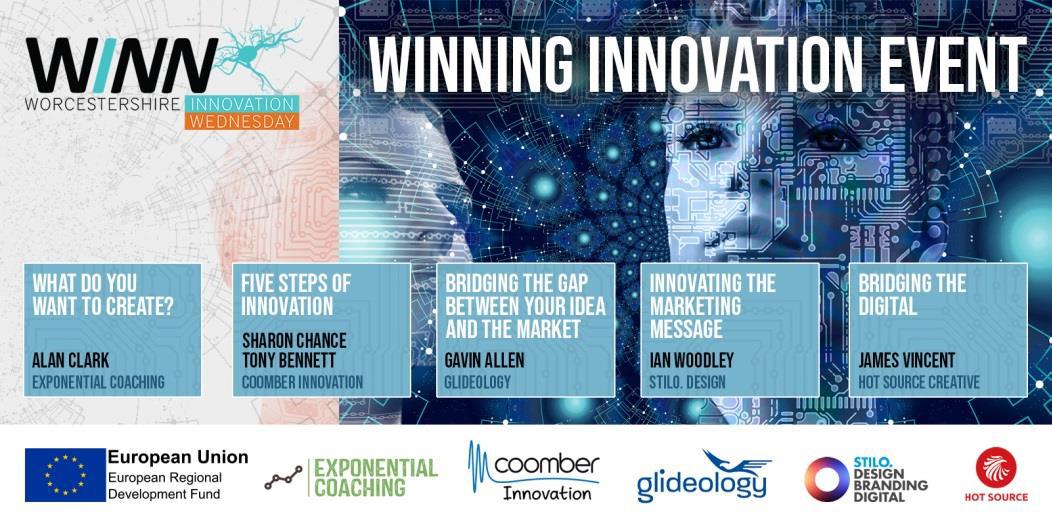 WINN
WORCESTERSHIRE INNOVATION WEDNESDAY

WINNING INNOVATION EVENT

WHAT DO YOU WANT TO CREATE?
ALAN CLARK
EXPONENTIAL COACHING

FIVE STEPS OF INNOVATION
SHARON CHANCE
TONY BENNETT
COOMBER INNOVATION

BRIDGING THE GAP BETWEEN YOUR IDEA AND THE MARKET
GAVIN ALLEN
GLIDEOLOGY

INNOVATING THE MARKETING MESSAGE
IAN WOODLEY
STILO. DESIGN

BRIDGING THE DIGITAL
JAMES VINCENT
HOT SOURCE CREATIVE

European Union
European Regional Development Fund

EXPONENTIAL COACHING

coomber Innovation

glideology

STILO. DESIGN BRANDING DIGITAL

HOT SOURCE